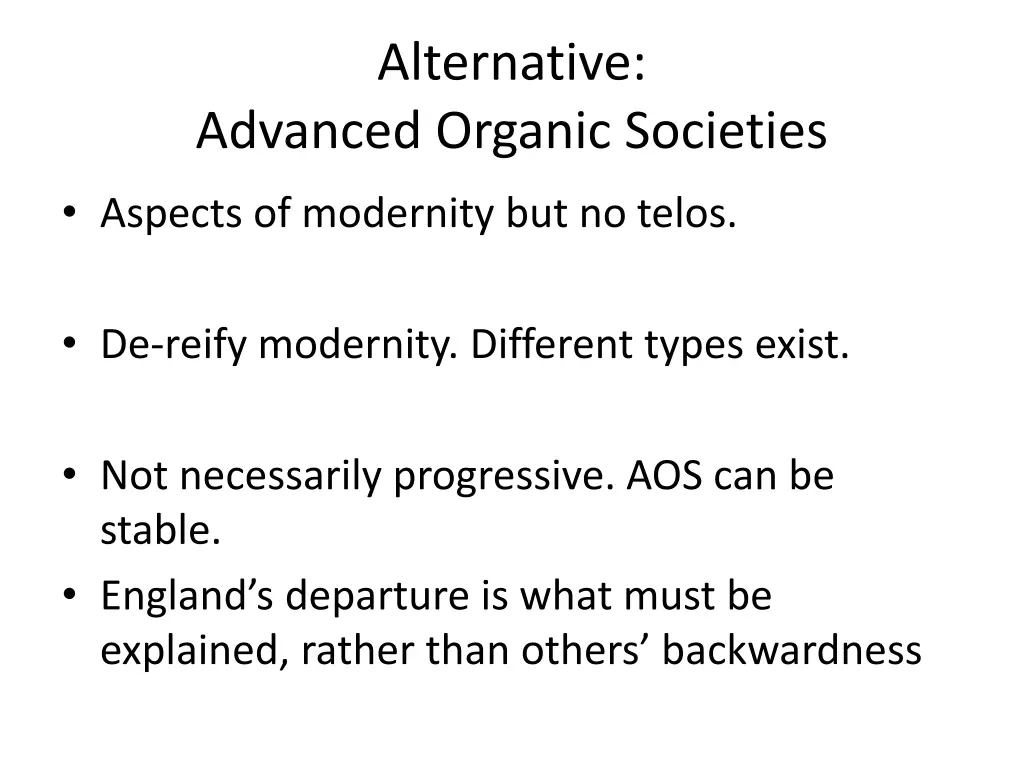 Alternative:
Advanced Organic Societies

• Aspects of modernity but no telos.

• De-reify modernity. Different types exist.

• Not necessarily progressive. AOS can be stable.

• England’s departure is what must be explained, rather than others’ backwardness